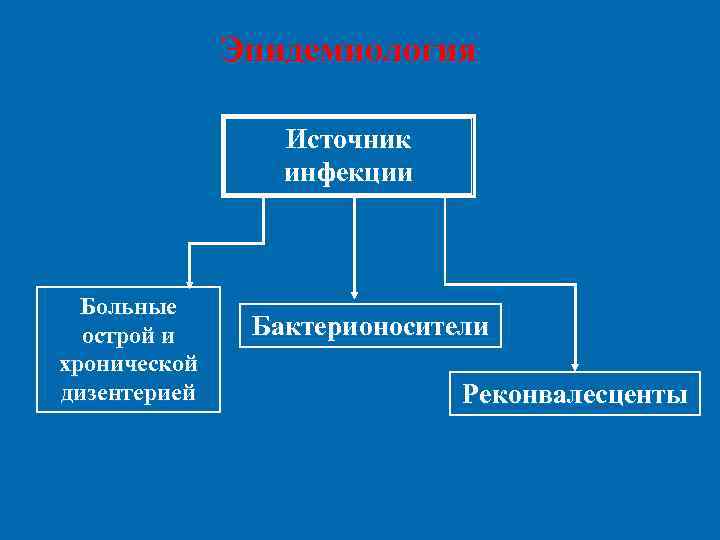 Эпидемиология

Источник инфекции

Больные острой и хронической дизентерией

Бактерионосители

Реконвалесценты